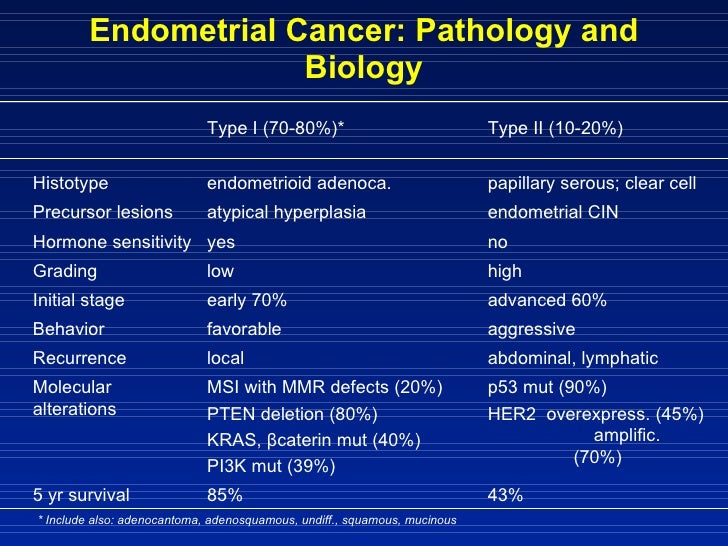 Endometrial Cancer: Pathology and Biology

| | Type I (70-80%)* | Type II (10-20%) |
|---|---|---|
| Histotype | endometrioid adenoca. | papillary serous; clear cell |
| Precursor lesions | atypical hyperplasia | endometrial CIN |
| Hormone sensitivity | yes | no |
| Grading | low | high |
| Initial stage | early 70% | advanced 60% |
| Behavior | favorable | aggressive |
| Recurrence | local | abdominal, lymphatic |
| Molecular alterations | MSI with MMR defects (20%) PTEN deletion (80%) KRAS, βcaterin mut (40%) PI3K mut (39%) | p53 mut (90%) HER2 overexpress. (45%) amplific. (70%) |
| 5 yr survival | 85% | 43% |

* Include also: adenocantoma, adenosquamous, undiff., squamous, mucinous